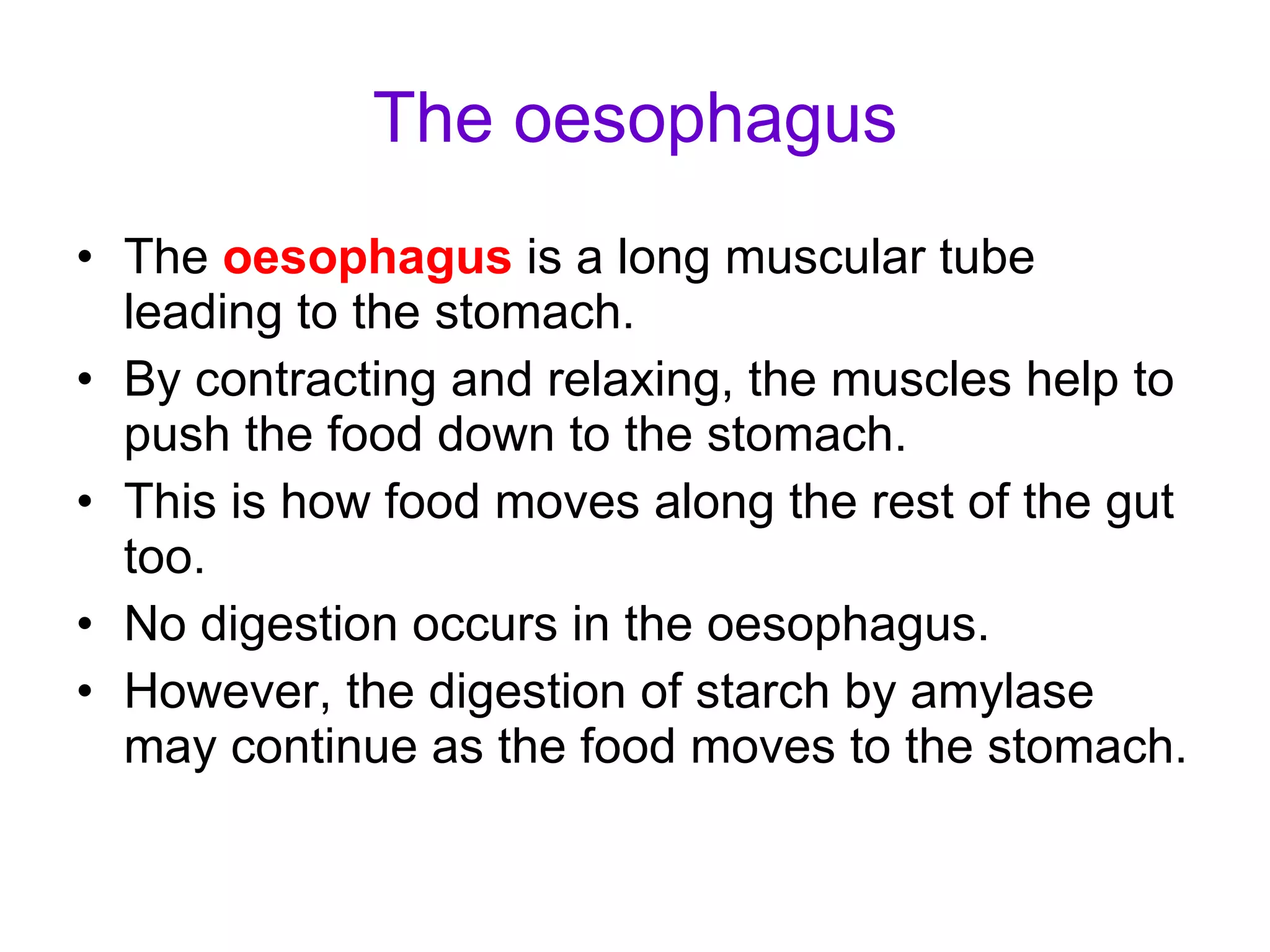 The oesophagus

• The oesophagus is a long muscular tube leading to the stomach.
• By contracting and relaxing, the muscles help to push the food down to the stomach.
• This is how food moves along the rest of the gut too.
• No digestion occurs in the oesophagus.
• However, the digestion of starch by amylase may continue as the food moves to the stomach.